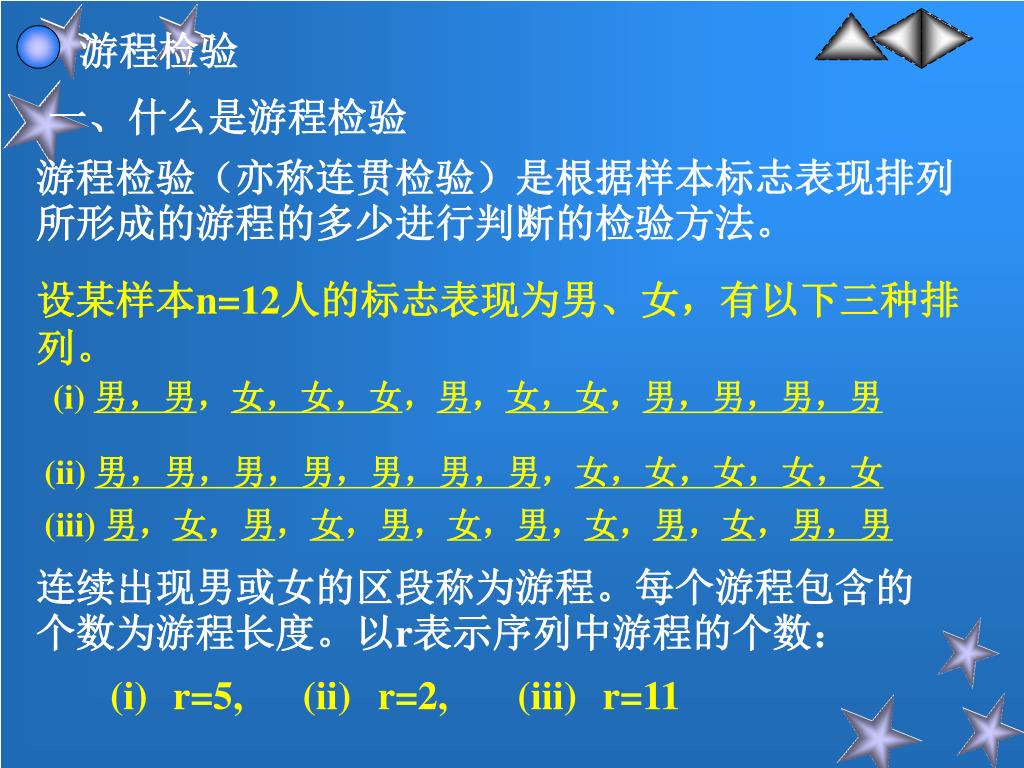 游程检验

一、什么是游程检验

游程检验（亦称连贯检验）是根据样本标志表现排列所形成的游程的多少进行判断的检验方法。

设某样本n=12人的标志表现为男、女，有以下三种排列。

(i) 男，男，女，女，女，男，女，女，男，男，男，男

(ii) 男，男，男，男，男，男，男，女，女，女，女，女

(iii) 男，女，男，女，男，女，男，女，男，女，男，男

连续出现男或女的区段称为游程。每个游程包含的个数为游程长度。以r表示序列中游程的个数：

(i) r=5, (ii) r=2, (iii) r=11